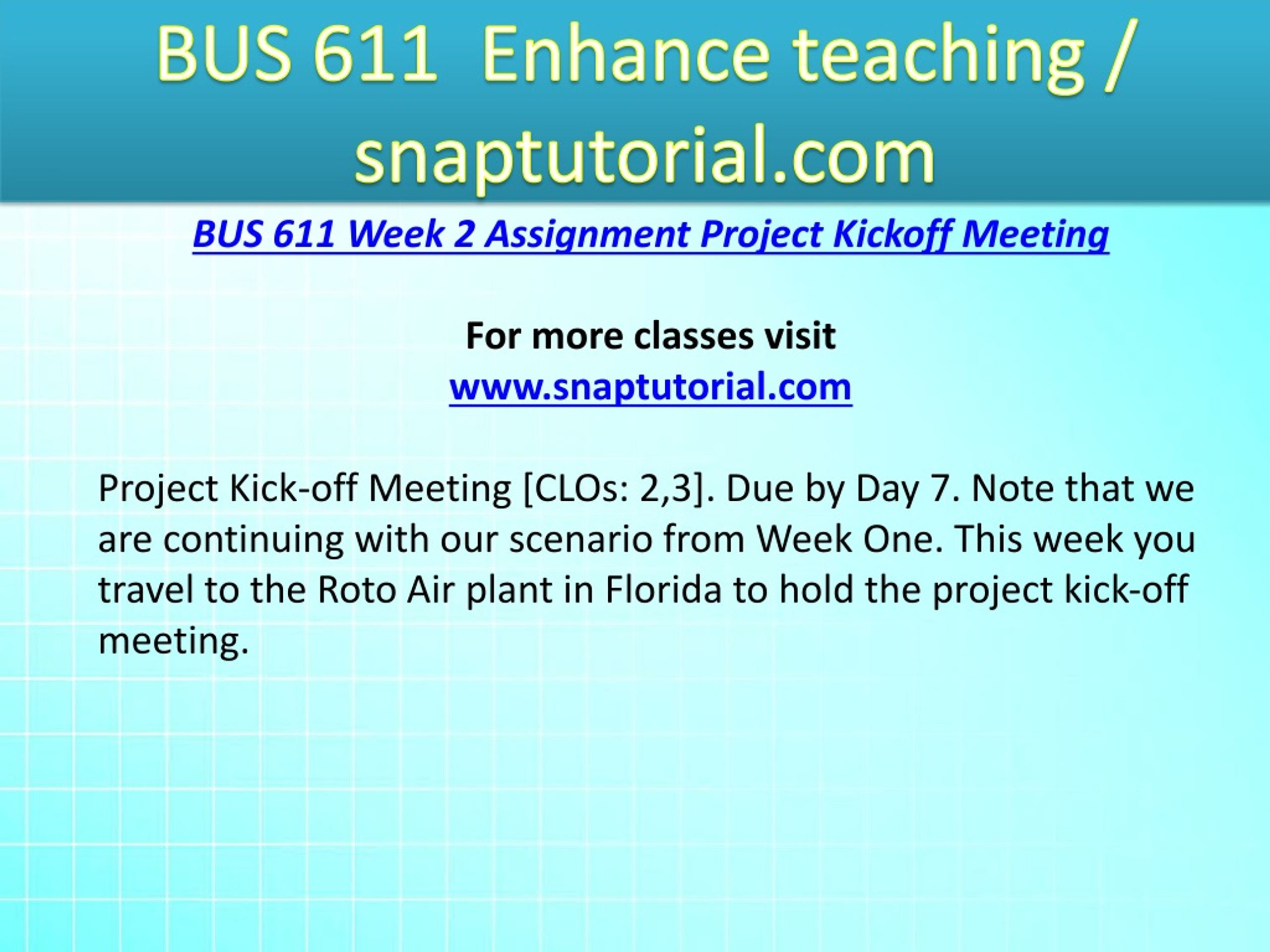 BUS 611 Enhance teaching / snaptutorial.com

BUS 611 Week 2 Assignment Project Kickoff Meeting

For more classes visit
www.snaptutorial.com

Project Kick-off Meeting [CLOs: 2,3]. Due by Day 7. Note that we are continuing with our scenario from Week One. This week you travel to the Roto Air plant in Florida to hold the project kick-off meeting.